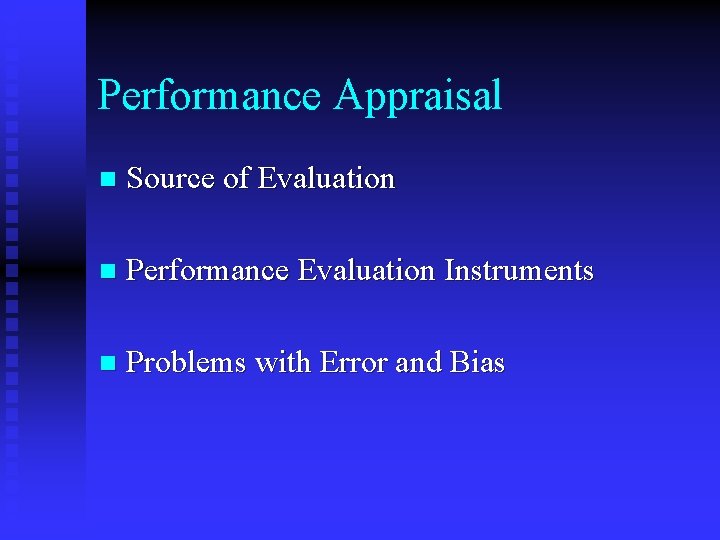 Performance Appraisal

Source of Evaluation

Performance Evaluation Instruments

Problems with Error and Bias